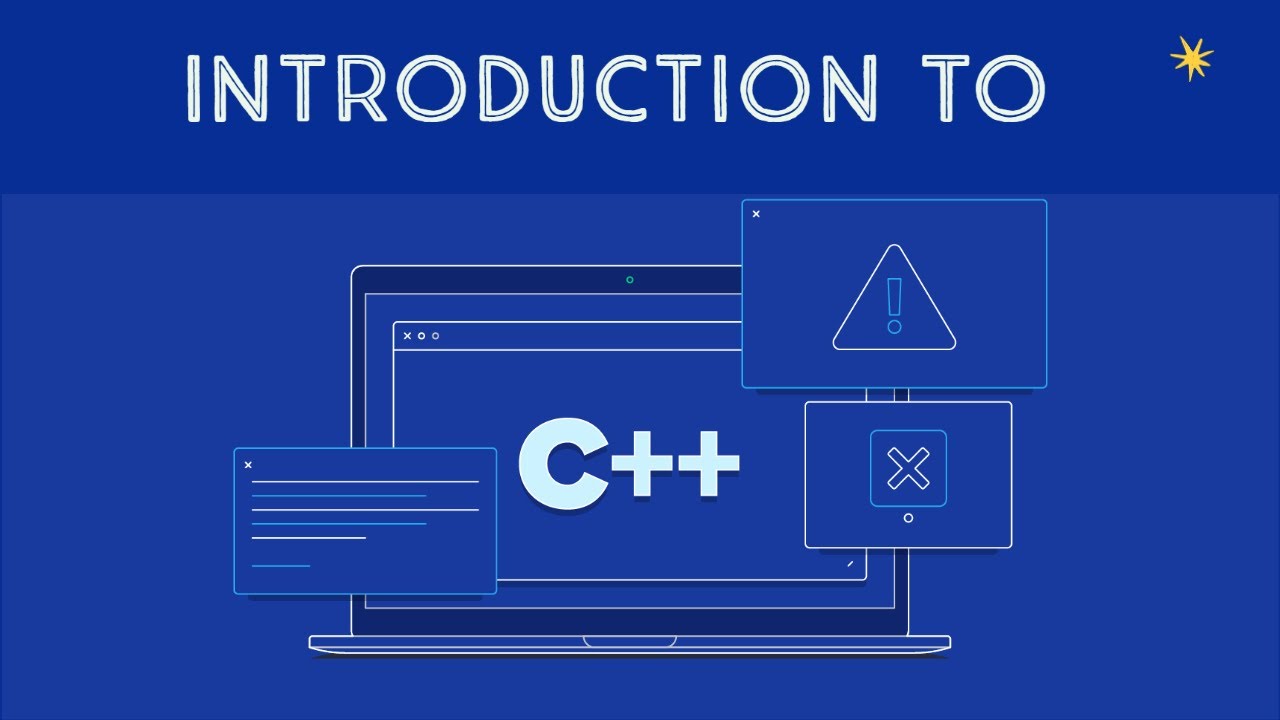 INTRODUCTION TO

C++